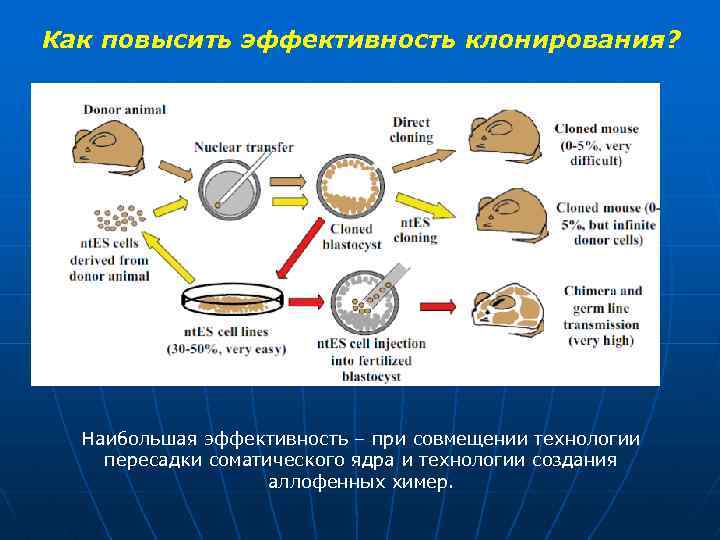 Как повысить эффективность клонирования?

Donor animal

Nuclear transfer

Direct cloning

Cloned mouse (0-5%, very difficult)

ntES cells derived from donor animal

Cloned blastocyst

ntES cloning

Cloned mouse (0-5%, but infinite donor cells)

ntES cell lines (30-50%, very easy)

ntES cell injection into fertilized blastocyst

Chimera and germ line transmission (very high)

Наибольшая эффективность – при совмещении технологии пересадки соматического ядра и технологии создания аллофенных химер.